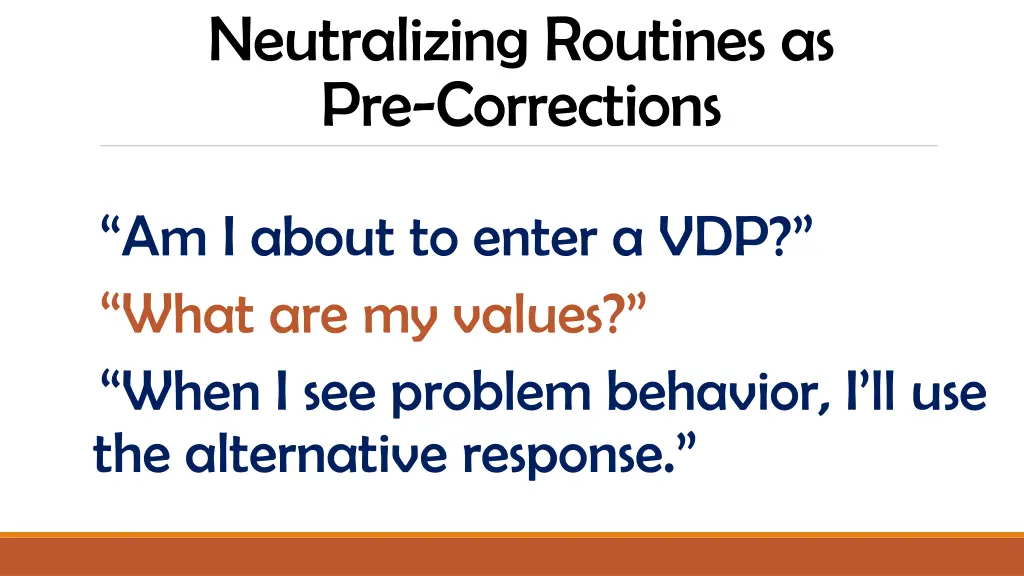 Neutralizing Routines as Pre-Corrections

“Am I about to enter a VDP?”

“What are my values?”

“When I see problem behavior, I’ll use the alternative response.”